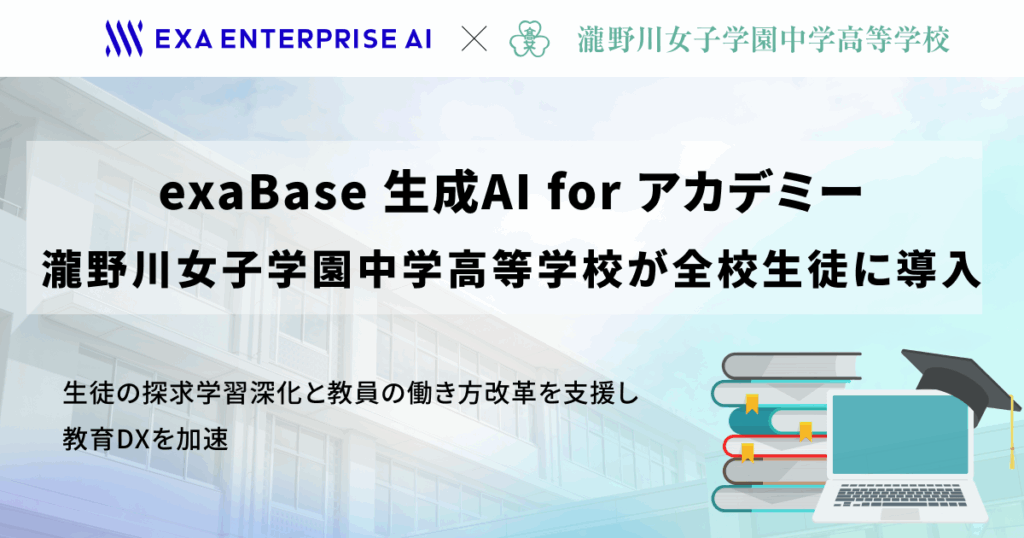 EXA ENTERPRISE AI × 瀧野川女子学園中学高等学校

exaBase 生成AI for アカデミー
瀧野川女子学園中学高等学校が全校生徒に導入

生徒の探求学習深化と教員の働き方改革を支援し
教育DXを加速